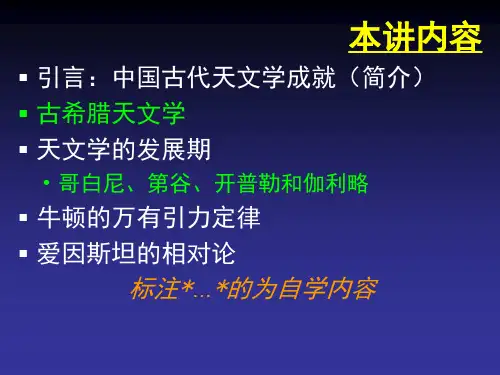 本讲内容

▪ 引言：中国古代天文学成就（简介）
▪ 古希腊天文学
▪ 天文学的发展期
• 哥白尼、第谷、开普勒和伽利略
▪ 牛顿的万有引力定律
▪ 爱因斯坦的相对论

标注*...*的为自学内容